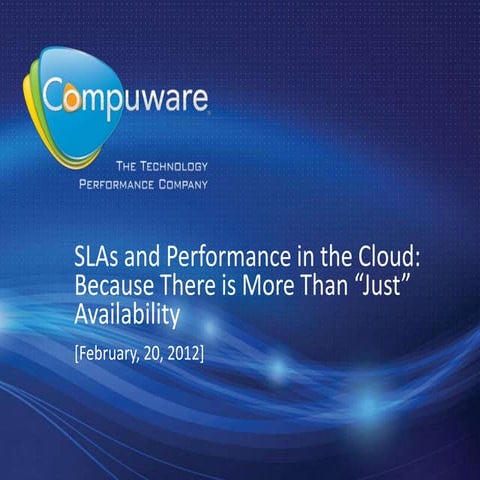 Compuware

THE TECHNOLOGY PERFORMANCE COMPANY

SLAs and Performance in the Cloud: Because There is More Than “Just” Availability

[February, 20, 2012]